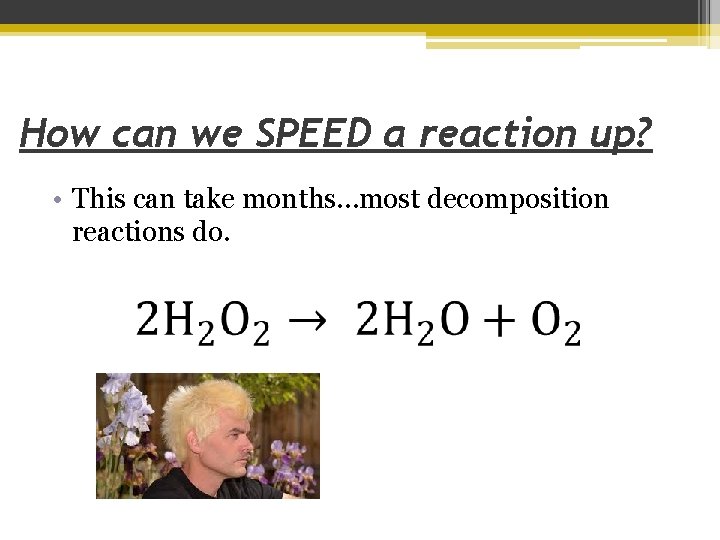 How can we SPEED a reaction up?

• This can take months…most decomposition reactions do.

$2H_2O_2 \rightarrow 2H_2O + O_2$